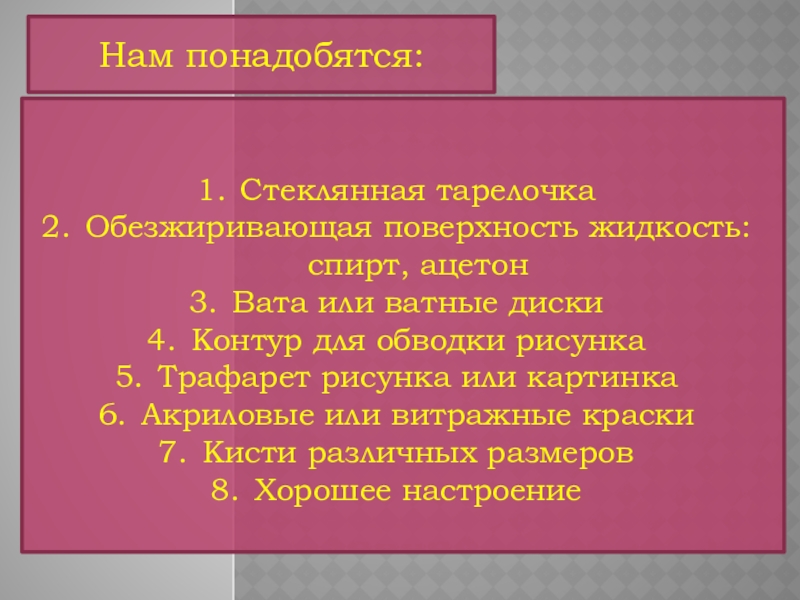 Нам понадобятся:

1. Стеклянная тарелочка
2. Обезжиривающая поверхность жидкость: спирт, ацетон
3. Вата или ватные диски
4. Контур для обводки рисунка
5. Трафарет рисунка или картинка
6. Акриловые или витражные краски
7. Кисти различных размеров
8. Хорошее настроение